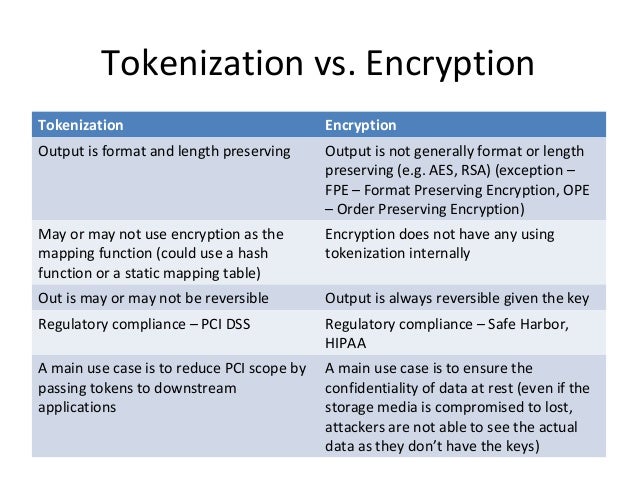 Tokenization vs. Encryption

| Tokenization | Encryption |
|---|---|
| Output is format and length preserving | Output is not generally format or length preserving (e.g. AES, RSA) (exception – FPE – Format Preserving Encryption, OPE – Order Preserving Encryption) |
| May or may not use encryption as the mapping function (could use a hash function or a static mapping table) | Encryption does not have any using tokenization internally |
| Out is may or may not be reversible | Output is always reversible given the key |
| Regulatory compliance – PCI DSS | Regulatory compliance – Safe Harbor, HIPAA |
| A main use case is to reduce PCI scope by passing tokens to downstream applications | A main use case is to ensure the confidentiality of data at rest (even if the storage media is compromised to lost, attackers are not able to see the actual data as they don't have the keys) |